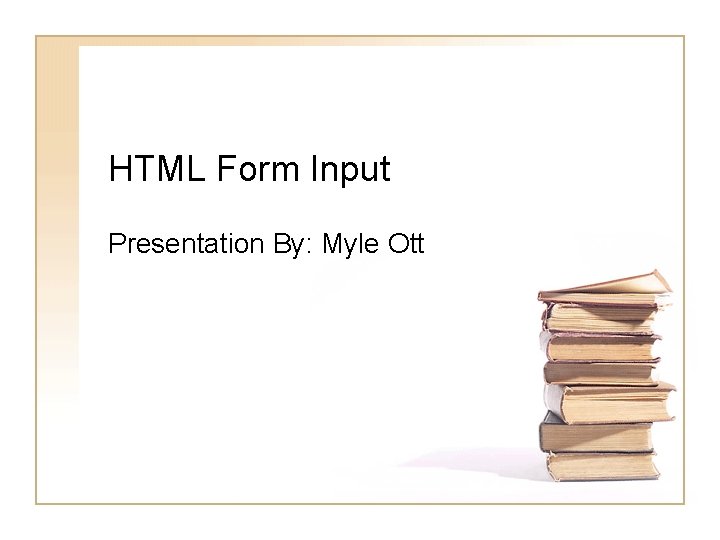 HTML Form Input

Presentation By: Myle Ott